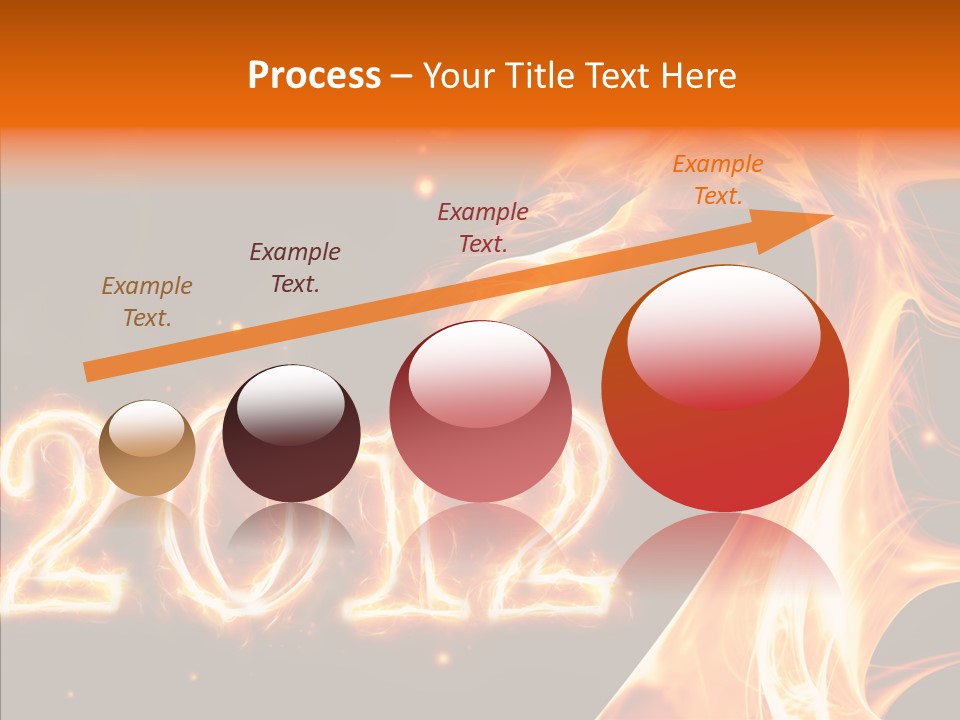 Process – Your Title Text Here

Example Text.

Example Text.

Example Text.

Example Text.

2012